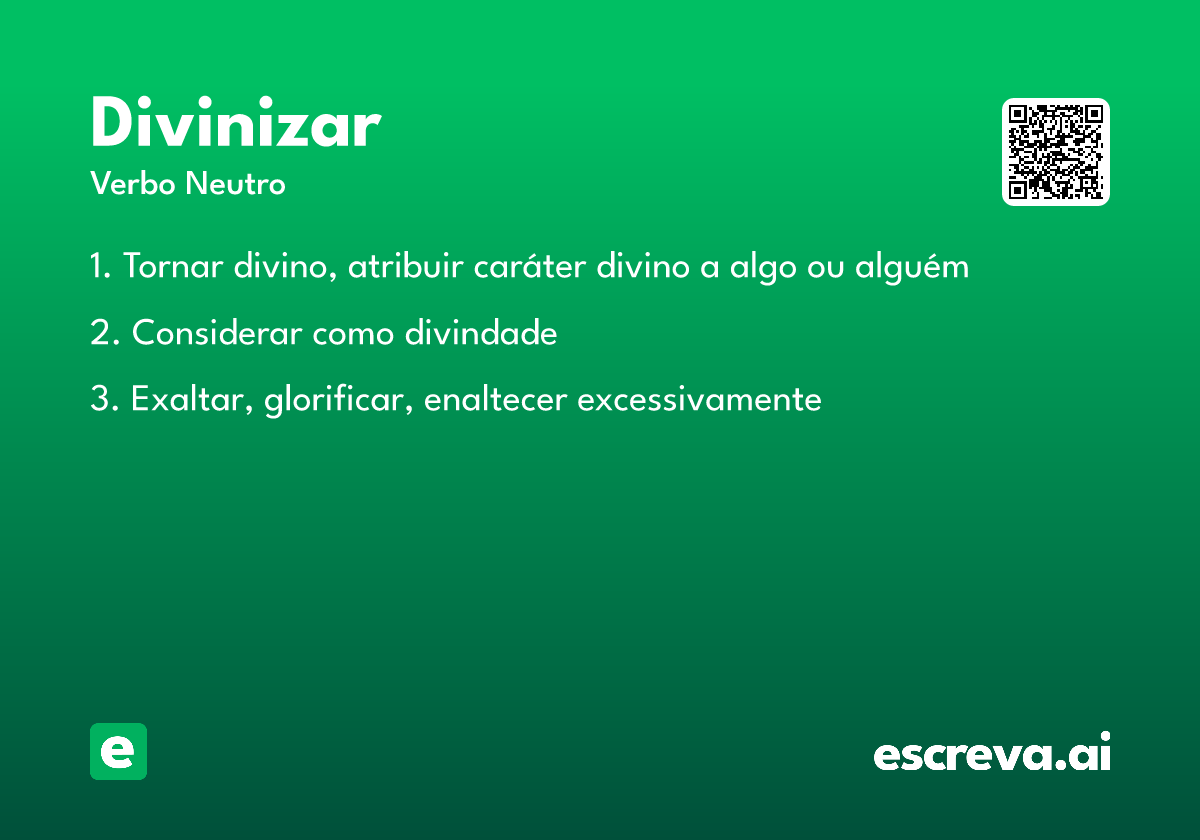 Divinizar
Verbo Neutro

1. Tornar divino, atribuir caráter divino a algo ou alguém

2. Considerar como divindade

3. Exaltar, glorificar, enaltecer excessivamente

e

escreva.ai